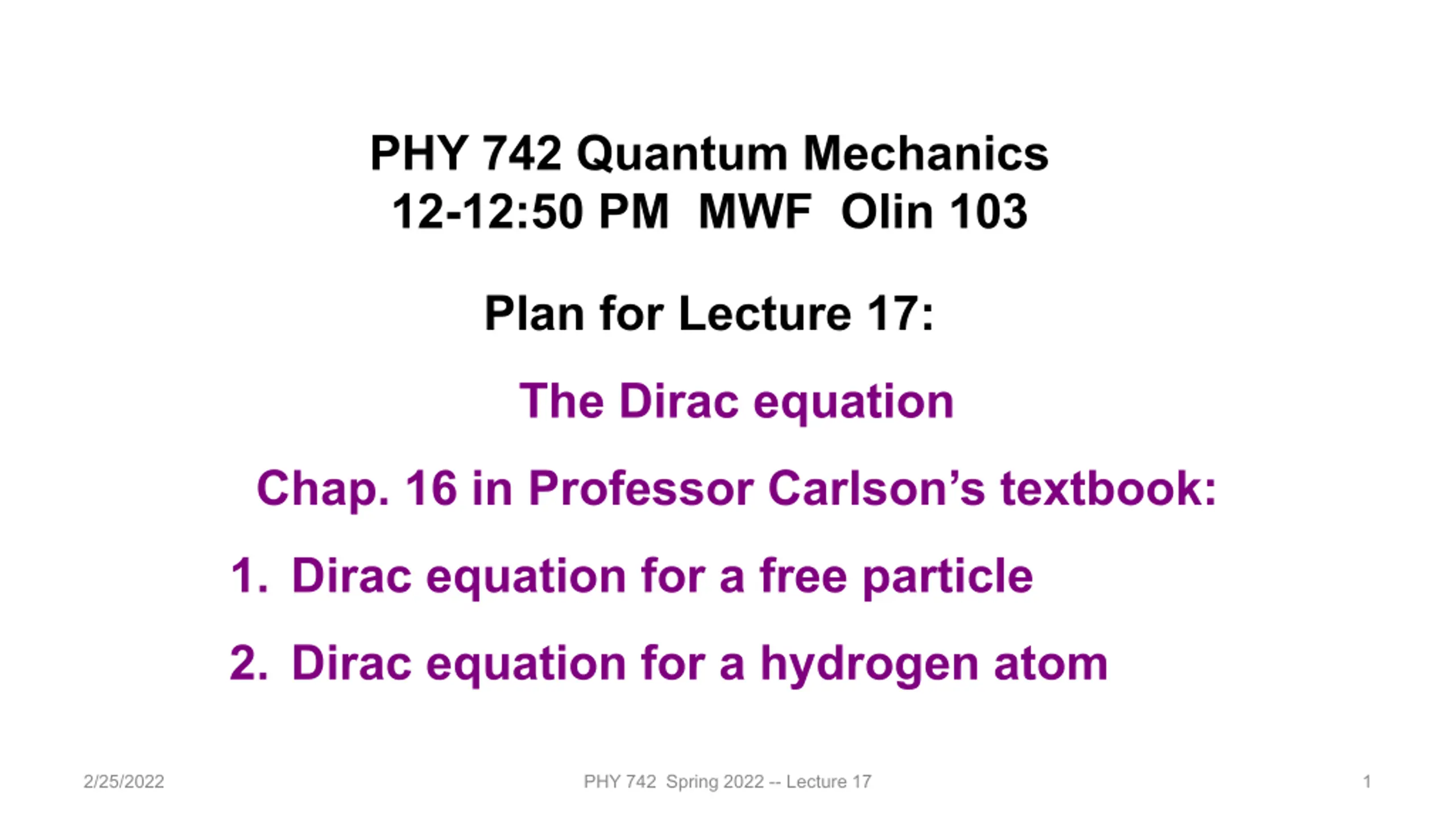 PHY 742 Quantum Mechanics
12-12:50 PM MWF Olin 103

Plan for Lecture 17:

The Dirac equation

Chap. 16 in Professor Carlson's textbook:

1. Dirac equation for a free particle

2. Dirac equation for a hydrogen atom

2/25/2022 PHY 742 Spring 2022 -- Lecture 17 1